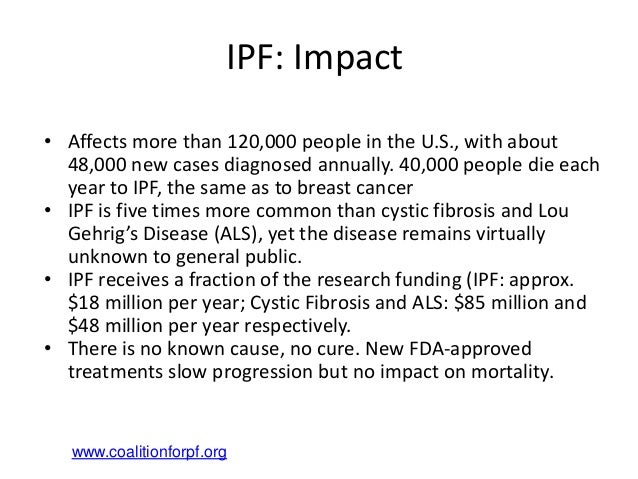 IPF: Impact

• Affects more than 120,000 people in the U.S., with about 48,000 new cases diagnosed annually. 40,000 people die each year to IPF, the same as to breast cancer
• IPF is five times more common than cystic fibrosis and Lou Gehrig's Disease (ALS), yet the disease remains virtually unknown to general public.
• IPF receives a fraction of the research funding (IPF: approx. \$18 million per year; Cystic Fibrosis and ALS: \$85 million and \$48 million per year respectively.
• There is no known cause, no cure. New FDA-approved treatments slow progression but no impact on mortality.

www.coalitionforpf.org